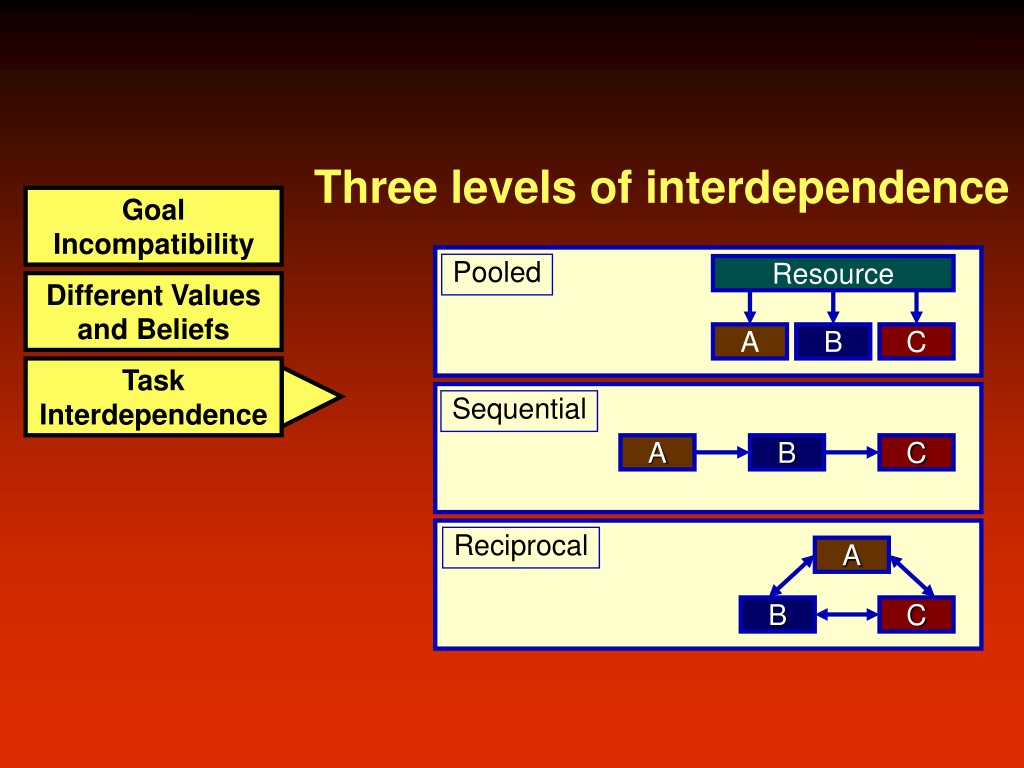 Three levels of interdependence

Goal Incompatibility

Different Values and Beliefs

Task Interdependence

Pooled

Resource

A B C

Sequential

A B C

Reciprocal

A

B C